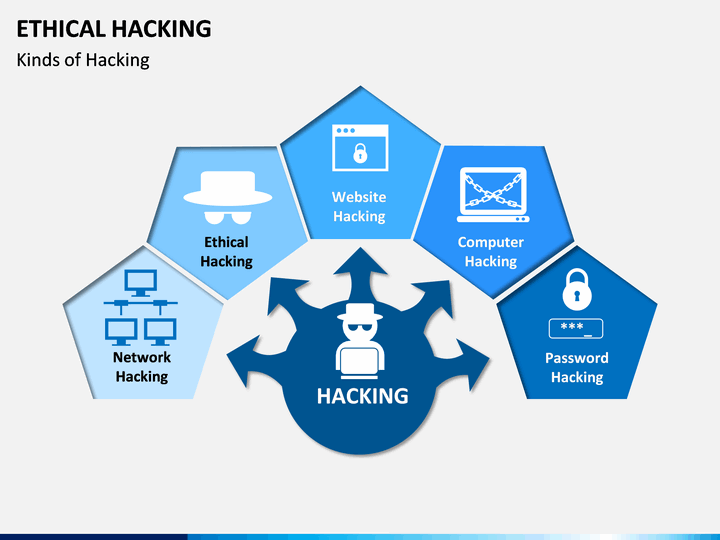 ETHICAL HACKING

Kinds of Hacking

Network Hacking

Ethical Hacking

Website Hacking

Computer Hacking

***_

Password Hacking

HACKING